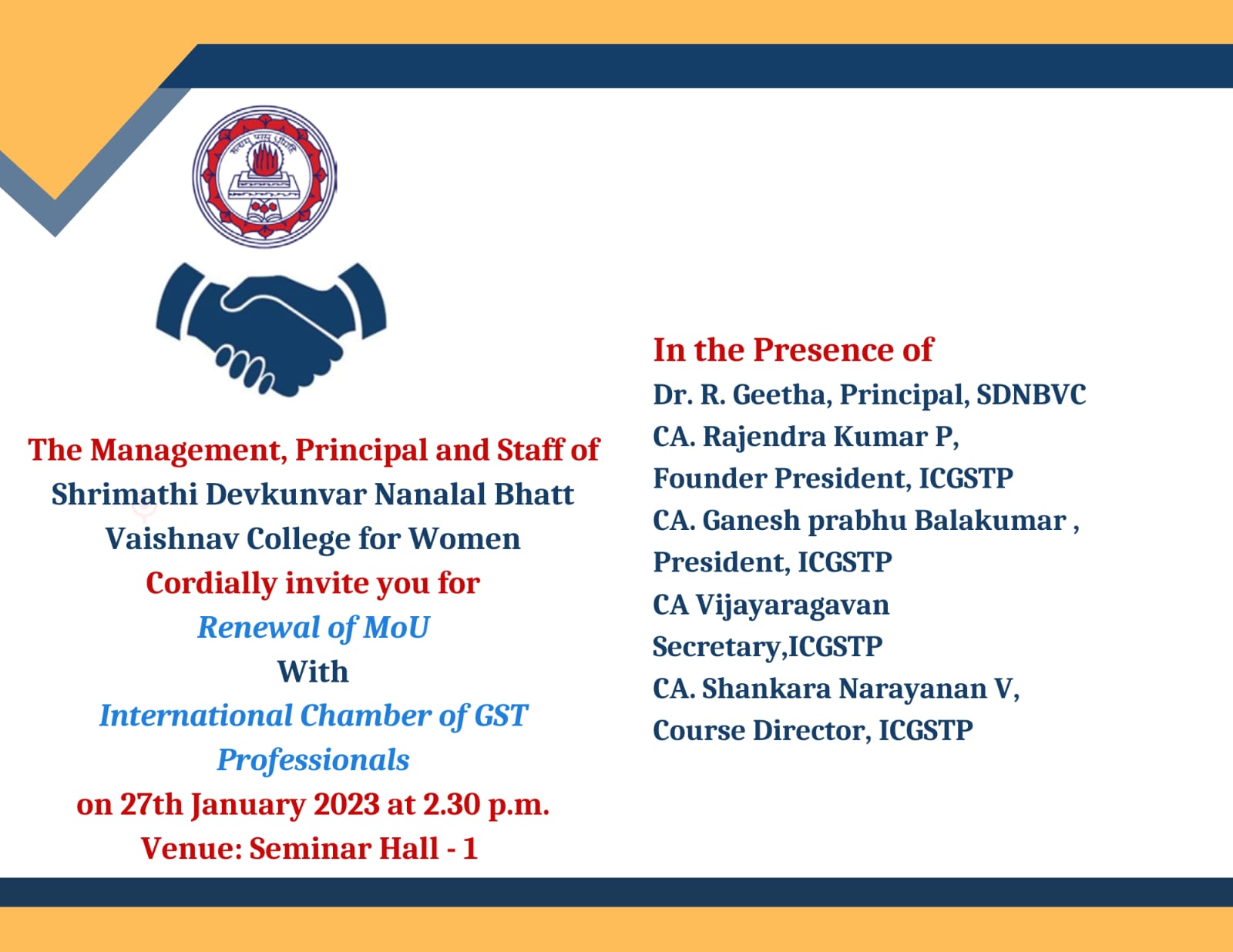 The Management, Principal and Staff of Shrimathi Devkunvar Nanalal Bhatt Vaishnav College for Women
Cordially invite you for
Renewal of MoU
With
International Chamber of GST Professionals
on 27th January 2023 at 2.30 p.m.
Venue: Seminar Hall - 1

In the Presence of
Dr. R. Geetha, Principal, SDNBVC
CA. Rajendra Kumar P,
Founder President, ICGSTP
CA. Ganesh prabhu Balakumar ,
President, ICGSTP
CA Vijayaragavan
Secretary,ICGSTP
CA. Shankara Narayanan V,
Course Director, ICGSTP